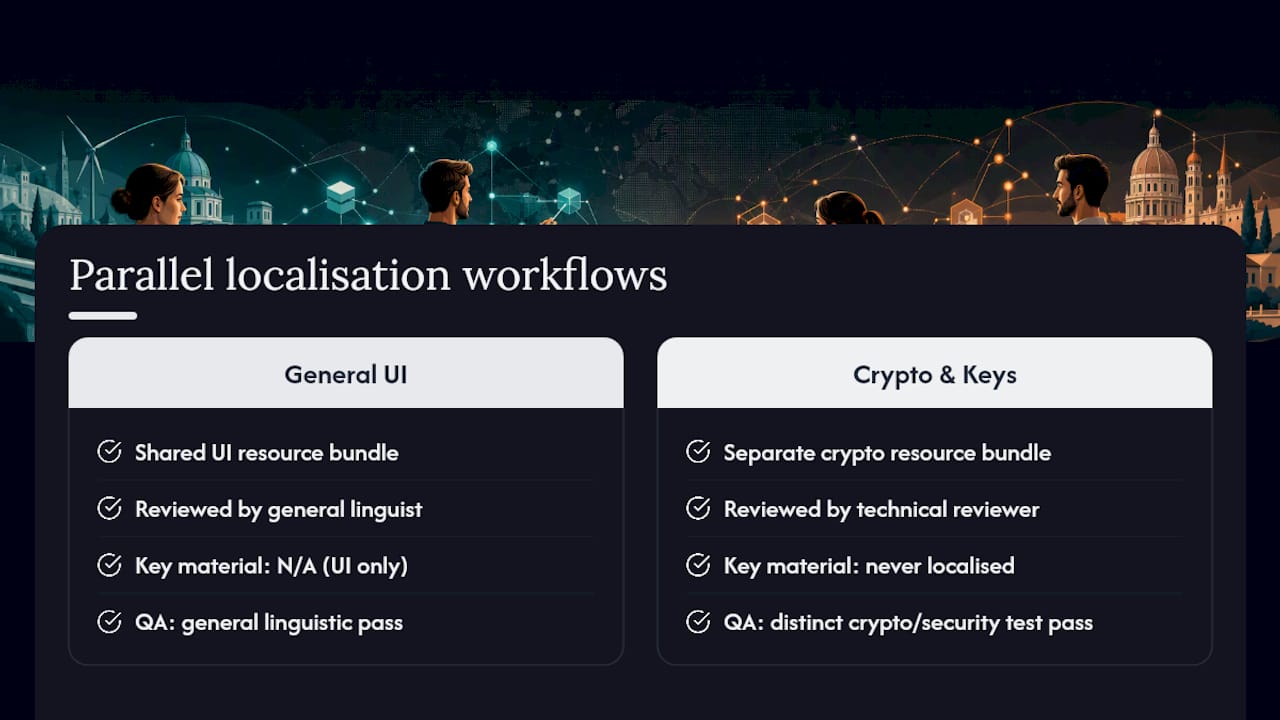 Parallel localisation workflows

General UI

Shared UI resource bundle

Reviewed by general linguist

Key material: N/A (UI only)

QA: general linguistic pass

Crypto & Keys

Separate crypto resource bundle

Reviewed by technical reviewer

Key material: never localised

QA: distinct crypto/security test pass